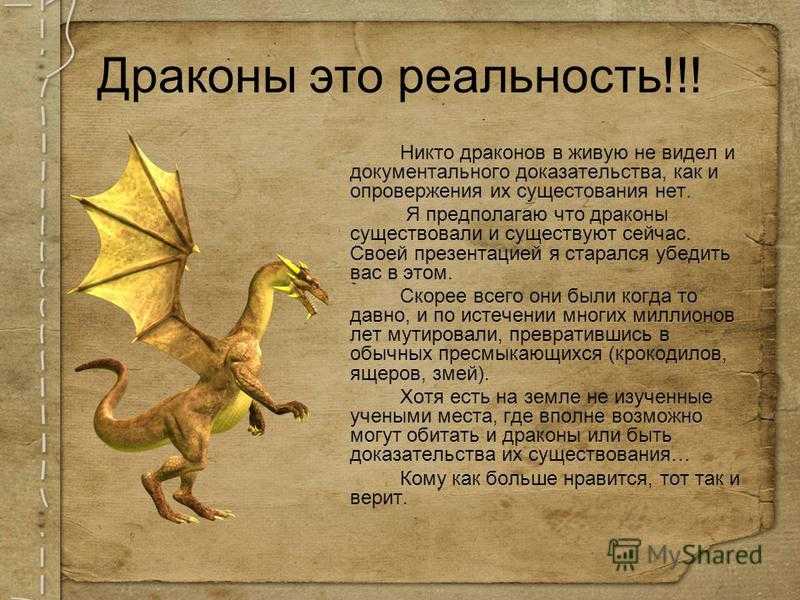 Драконы это реальность!!!

Никто драконов в живую не видел и документального доказательства, как и опровержения их сущестования нет.

Я предполагаю что драконы существовали и существуют сейчас. Своей презентацией я старался убедить вас в этом.

Скорее всего они были когда то давно, и по истечении многих миллионов лет мутировали, превратившись в обычных пресмыкающихся (крокодилов, ящеров, змей).

Хотя есть на земле не изученные учеными места, где вполне возможно могут обитать и драконы или быть доказательства их существования…

Кому как больше нравится, тот так и верит.

MyShared